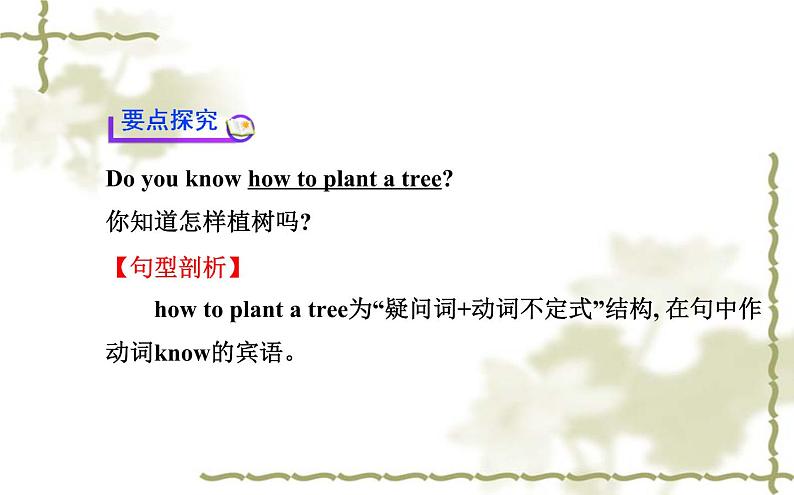 要点探究

Do you know how to plant a tree?

你知道怎样植树吗?

【句型剖析】

how to plant a tree为“疑问词+动词不定式”结构, 在句中作动词know的宾语。